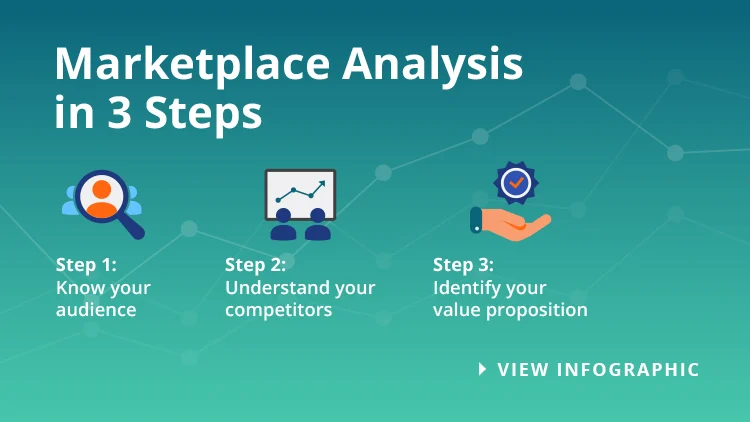 Marketplace Analysis in 3 Steps

Step 1:
Know your audience

Step 2:
Understand your competitors

Step 3:
Identify your value proposition

VIEW INFOGRAPHIC